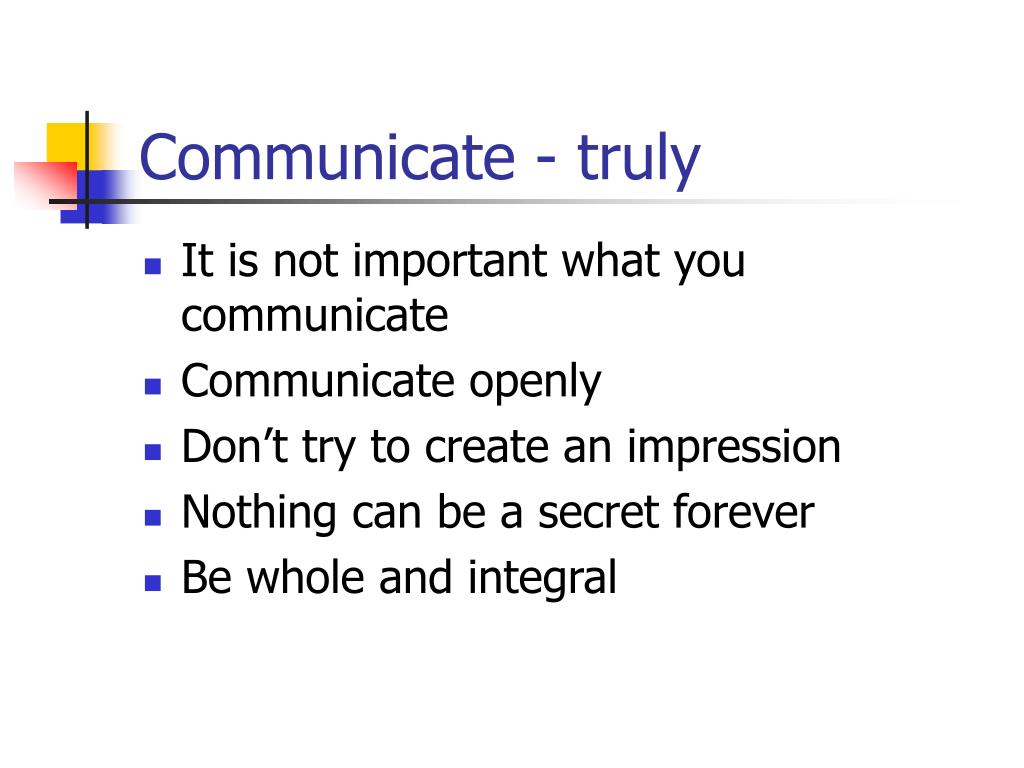 Communicate - truly

- It is not important what you communicate
- Communicate openly
- Don’t try to create an impression
- Nothing can be a secret forever
- Be whole and integral